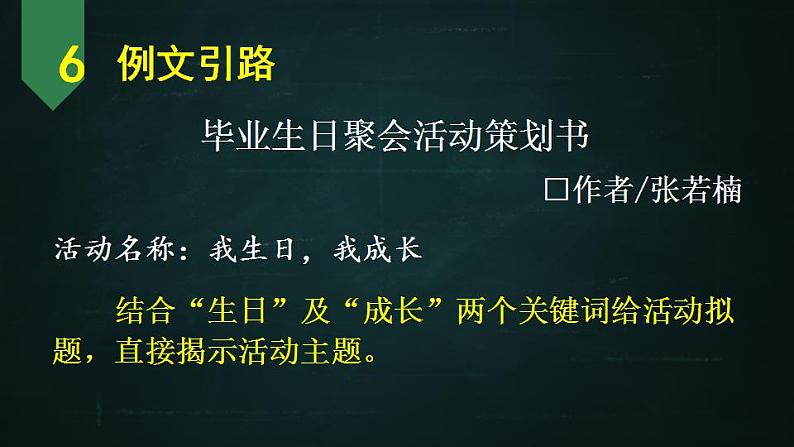 6 例文引路

毕业生日聚会活动策划书

□作者/张若楠

活动名称：我生日，我成长

结合“生日”及“成长”两个关键词给活动拟题，直接揭示活动主题。